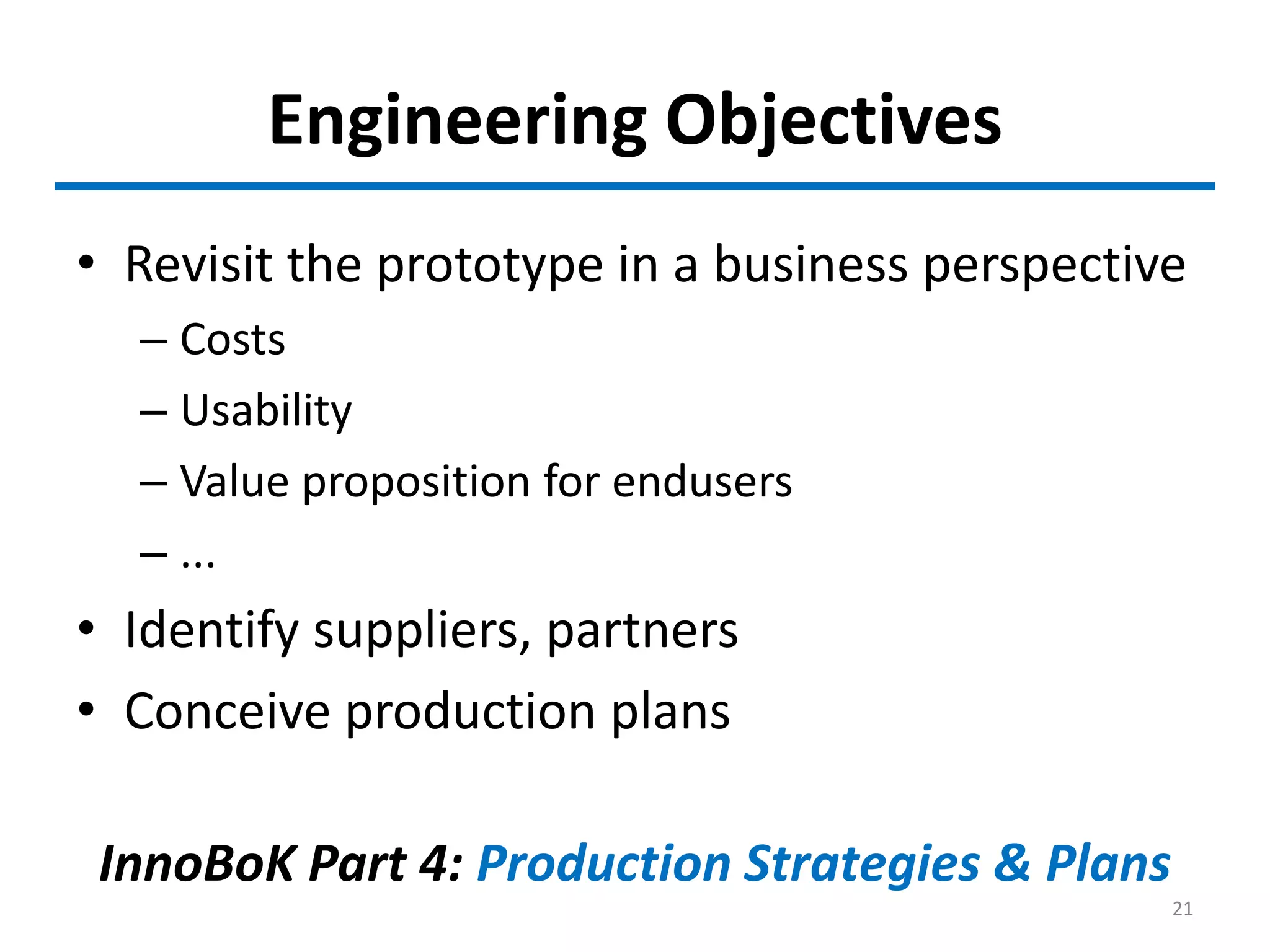 Engineering Objectives

• Revisit the prototype in a business perspective
– Costs
– Usability
– Value proposition for endusers
– ...
• Identify suppliers, partners
• Conceive production plans

InnoBoK Part 4: Production Strategies & Plans

21